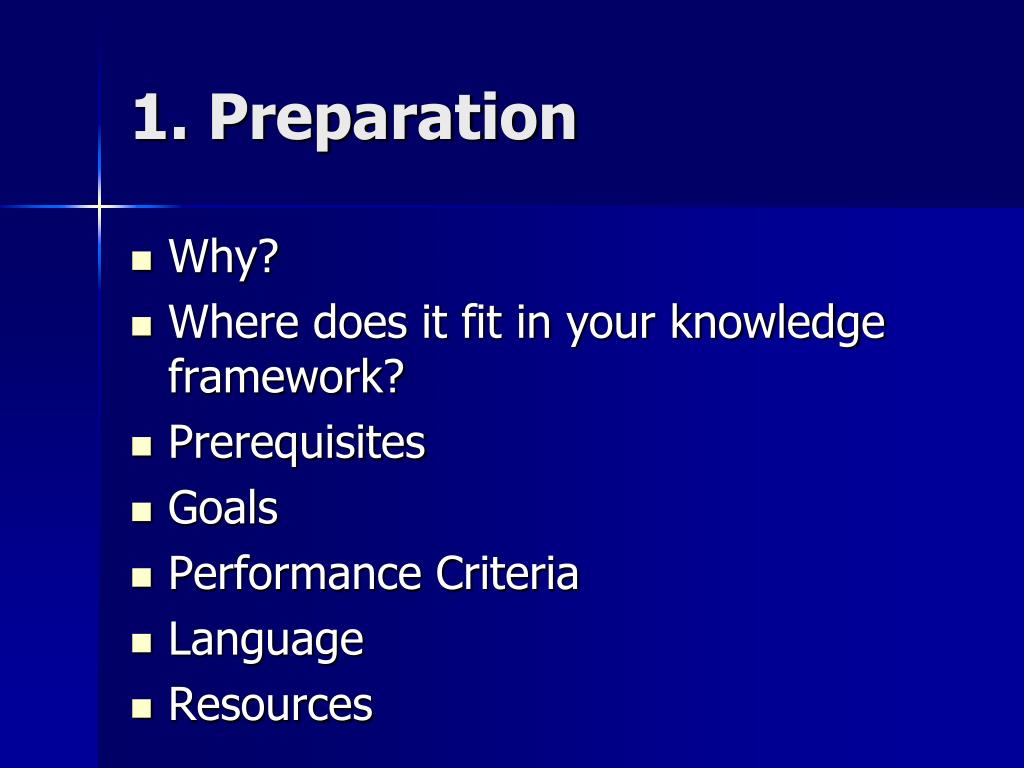 1. Preparation

- Why?
- Where does it fit in your knowledge framework?
- Prerequisites
- Goals
- Performance Criteria
- Language
- Resources